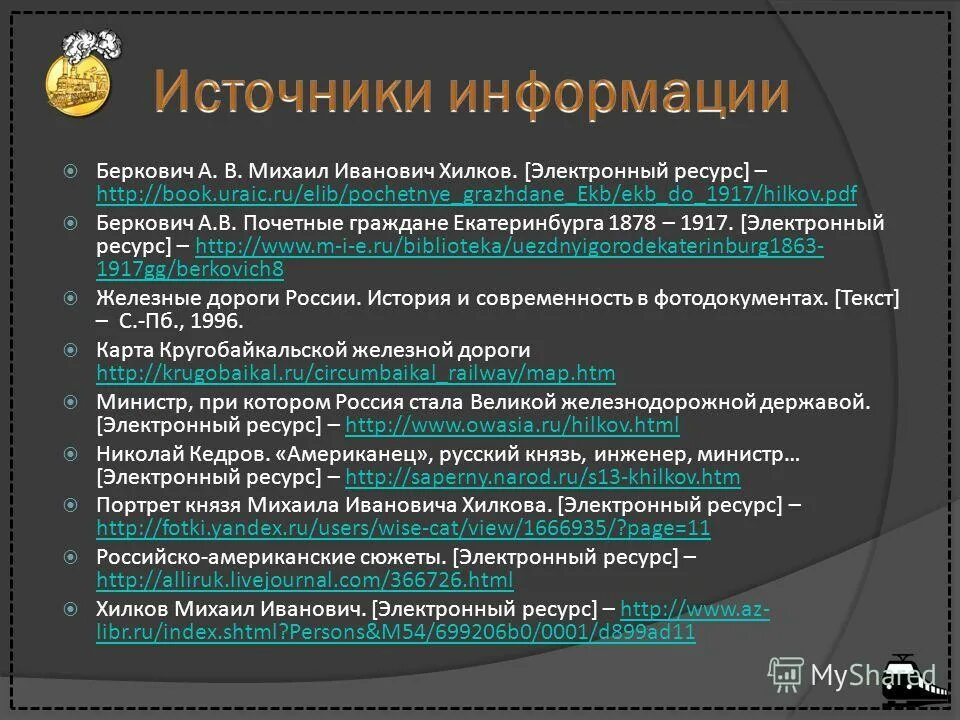 Источники информации

Беркович А. В. Михаил Иванович Хилков. [Электронный ресурс] – http://book.uraic.ru/elib/pochetnye_grazhdane_Ekb/ekb_do_1917/hilkov.pdf

Беркович А.В. Почетные граждане Екатеринбурга 1878 – 1917. [Электронный ресурс] – http://www.m-i-e.ru/biblioteka/uezdnyigorodekaterinburg1863-1917gg/berkovich8

Железные дороги России. История и современность в фотодокументах. [Текст] – С.-Пб., 1996.

Карта Кругобайкальской железной дороги http://krugobaikal.ru/circumbaikal_railway/map.htm

Министр, при котором Россия стала Великой железнодорожной державой. [Электронный ресурс] – http://www.owasia.ru/hilkov.html

Николай Кедров. «Американец», русский князь, инженер, министр… [Электронный ресурс] – http://saperny.narod.ru/s13-khilkov.htm

Портрет князя Михаила Ивановича Хилкова. [Электронный ресурс] – http://fotki.yandex.ru/users/wise-cat/view/1666935/?page=11

Российско-американские сюжеты. [Электронный ресурс] – http://alliruk.livejournal.com/366726.html

Хилков Михаил Иванович. [Электронный ресурс] – http://www.az-libr.ru/index.shtml?Persons&M54/699206b0/0001/d899ad11

MyShared